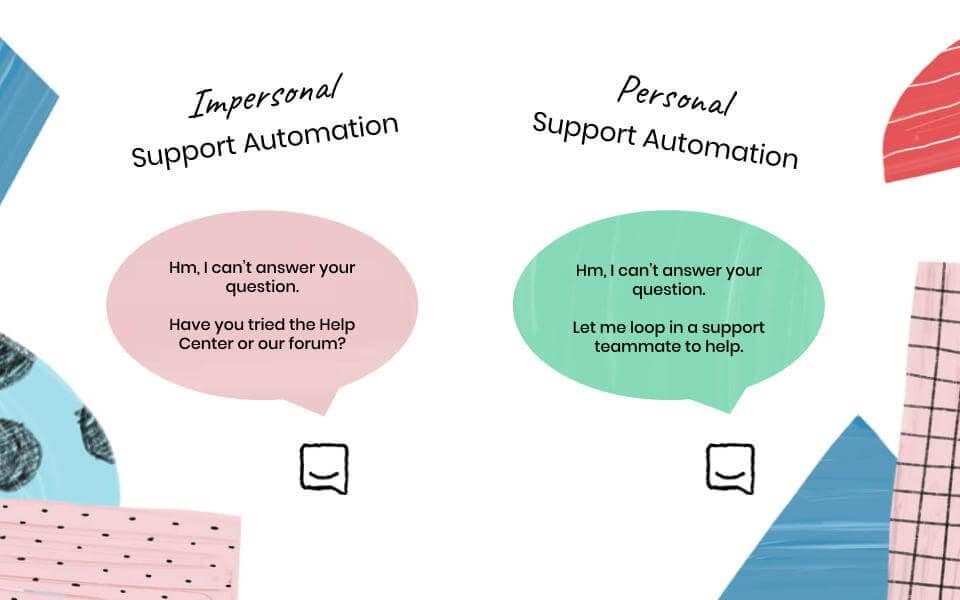 Impersonal
Support Automation

Hm, I can't answer your question.

Have you tried the Help Center or our forum?

Personal
Support Automation

Hm, I can't answer your question.

Let me loop in a support teammate to help.